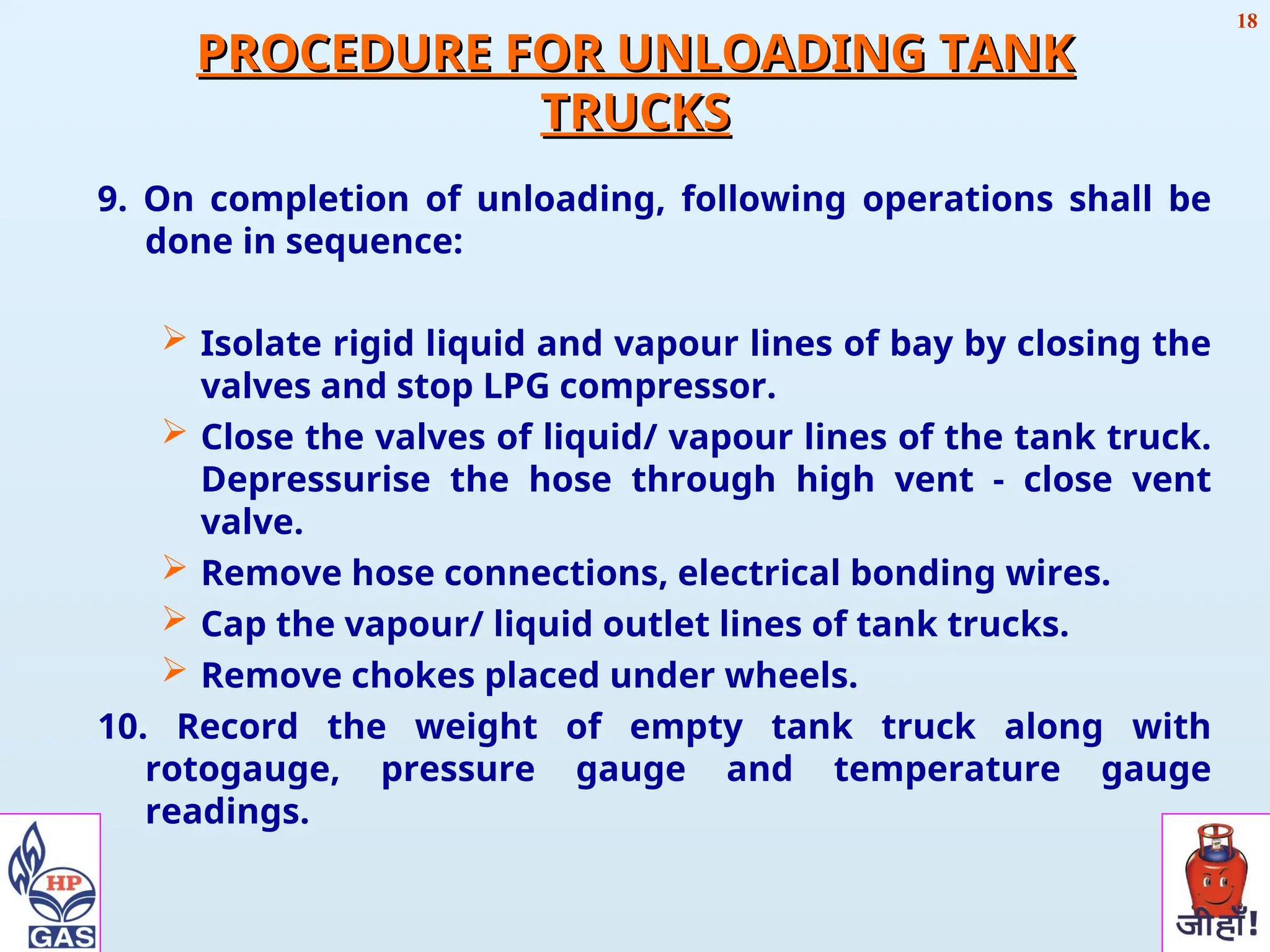 18

PROCEDURE FOR UNLOADING TANK TRUCKS

9. On completion of unloading, following operations shall be done in sequence:

➢ Isolate rigid liquid and vapour lines of bay by closing the valves and stop LPG compressor.

➢ Close the valves of liquid/ vapour lines of the tank truck. Depressurise the hose through high vent - close vent valve.

➢ Remove hose connections, electrical bonding wires.

➢ Cap the vapour/ liquid outlet lines of tank trucks.

➢ Remove chokes placed under wheels.

10. Record the weight of empty tank truck along with rotogauge, pressure gauge and temperature gauge readings.

HP GAS

जीहाँ!